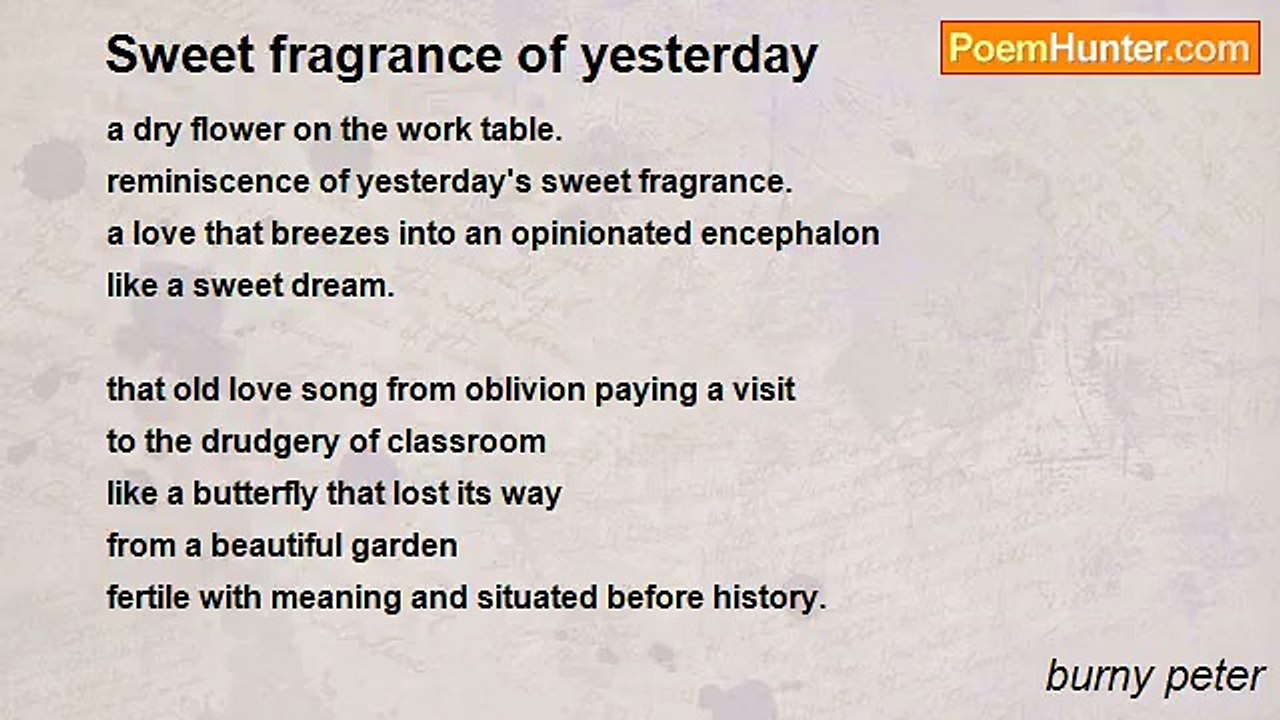 Sweet fragrance of yesterday

PoemHunter.com

a dry flower on the work table.
reminiscence of yesterday's sweet fragrance.
a love that breezes into an opinionated encephalon
like a sweet dream.

that old love song from oblivion paying a visit
to the drudgery of classroom
like a butterfly that lost its way
from a beautiful garden
fertile with meaning and situated before history.

burny peter